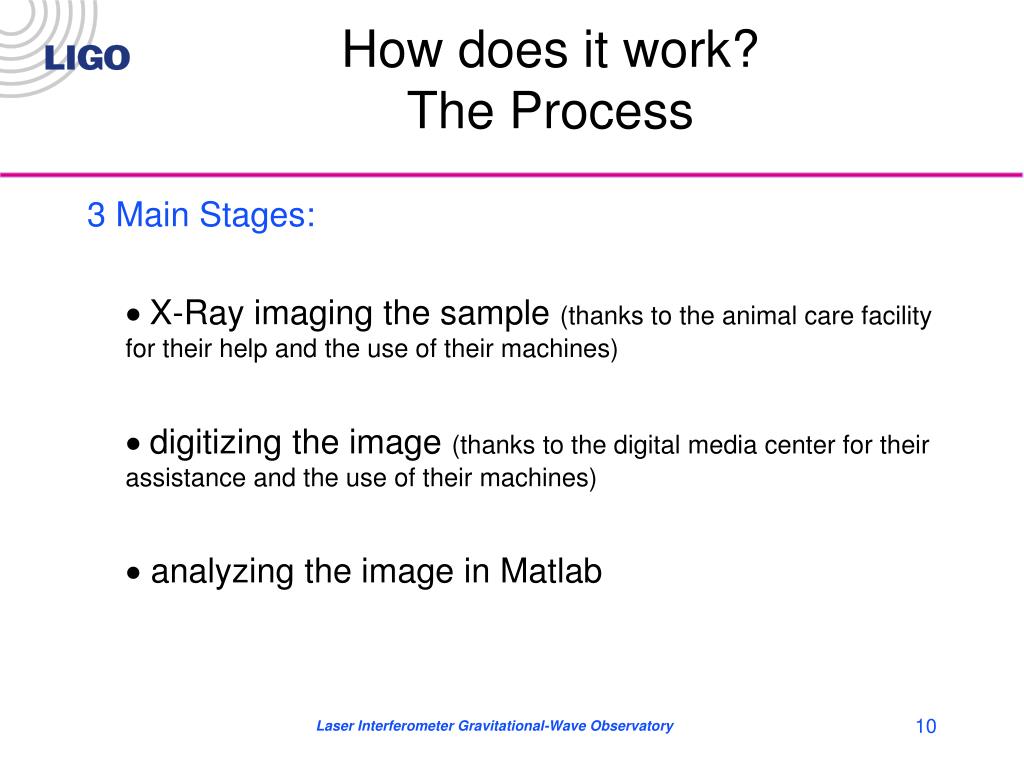 LIGO

How does it work?
The Process

3 Main Stages:

• X-Ray imaging the sample (thanks to the animal care facility for their help and the use of their machines)

• digitizing the image (thanks to the digital media center for their assistance and the use of their machines)

• analyzing the image in Matlab

Laser Interferometer Gravitational-Wave Observatory

10